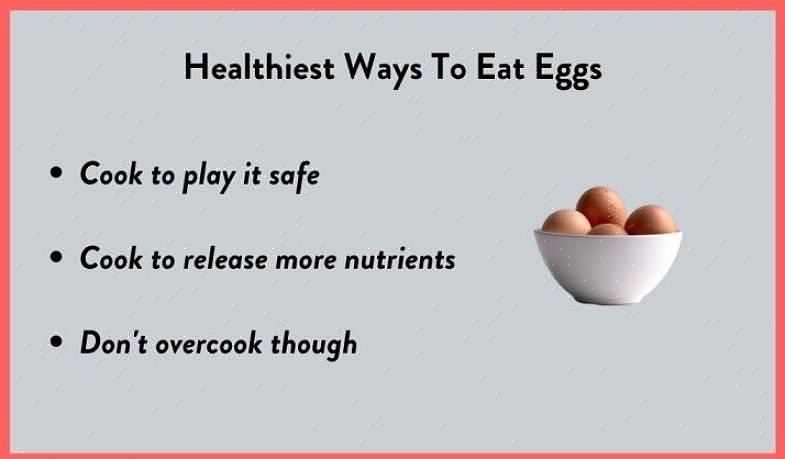 Healthiest Ways To Eat Eggs

• Cook to play it safe

• Cook to release more nutrients

• Don't overcook though